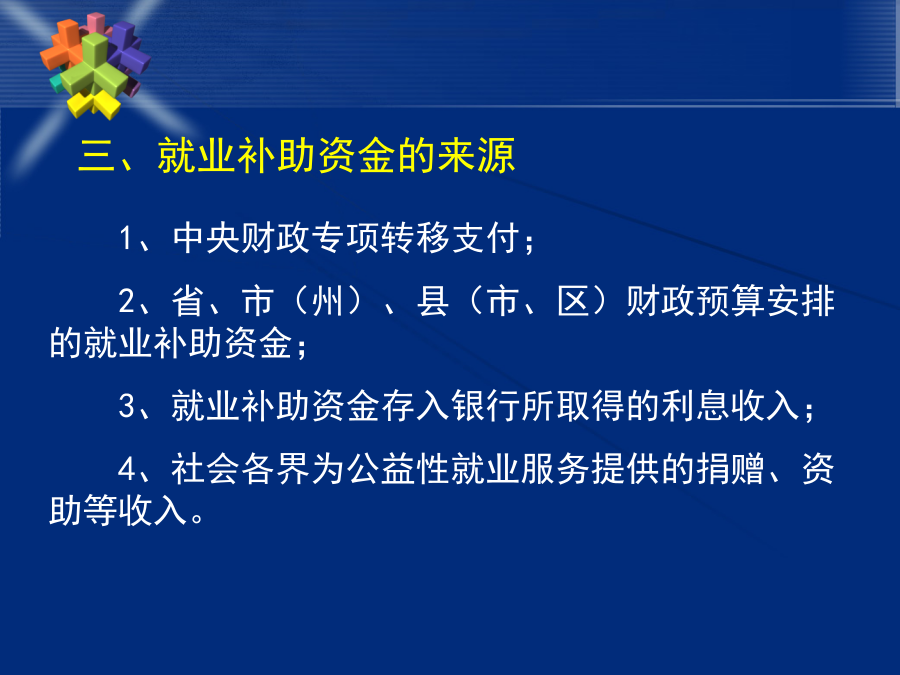 三、就业补助资金的来源

1、中央财政专项转移支付；

2、省、市（州）、县（市、区）财政预算安排的就业补助资金；

3、就业补助资金存入银行所取得的利息收入；

4、社会各界为公益性就业服务提供的捐赠、资助等收入。